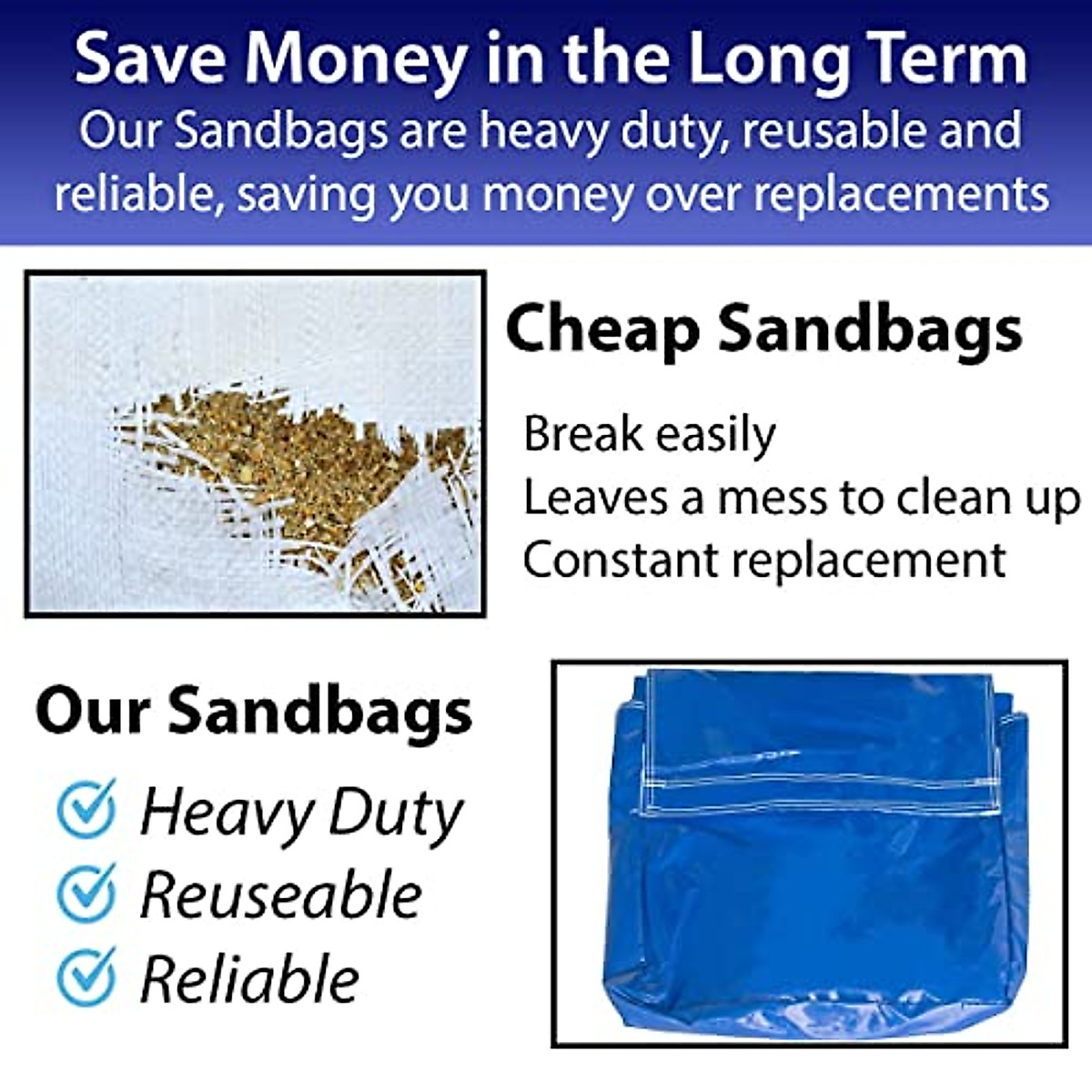 Save Money in the Long Term
Our Sandbags are heavy duty, reusable and reliable, saving you money over replacements

Cheap Sandbags

Break easily
Leaves a mess to clean up
Constant replacement

Our Sandbags

Heavy Duty
Reuseable
Reliable